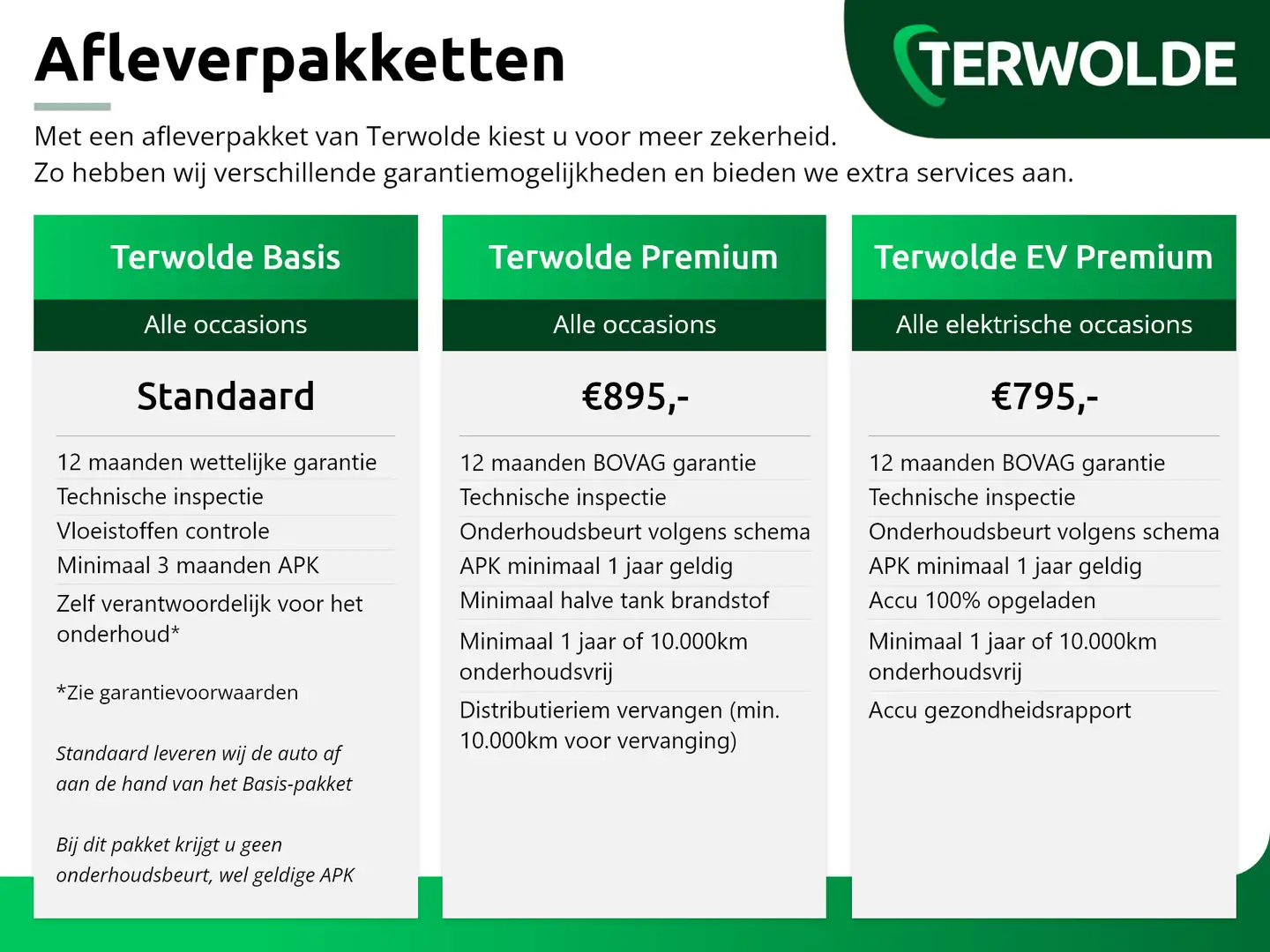 Afleverpakketten

TERWOLDE

Met een afleverpakket van Terwolde kiest u voor meer zekerheid.
Zo hebben wij verschillende garantiemogelijkheden en bieden we extra services aan.

Terwolde Basis

Alle occasions

Standaard

12 maanden wettelijke garantie
Technische inspectie
Vloeistoffen controle
Minimaal 3 maanden APK
Zelf verantwoordelijk voor het onderhoud*

*Zie garantievoorwaarden

Standaard leveren wij de auto af aan de hand van het Basis-pakket

Bij dit pakket krijgt u geen onderhoudsbeurt, wel geldige APK

Terwolde Premium

Alle occasions

€895,-

12 maanden BOVAG garantie
Technische inspectie
Onderhoudsbeurt volgens schema
APK minimaal 1 jaar geldig
Minimaal halve tank brandstof
Minimaal 1 jaar of 10.000km onderhoudsvrij
Distributieriem vervangen (min. 10.000km voor vervanging)

Terwolde EV Premium

Alle elektrische occasions

€795,-

12 maanden BOVAG garantie
Technische inspectie
Onderhoudsbeurt volgens schema
APK minimaal 1 jaar geldig
Accu 100% opgeladen
Minimaal 1 jaar of 10.000km onderhoudsvrij
Accu gezondheidsrapport